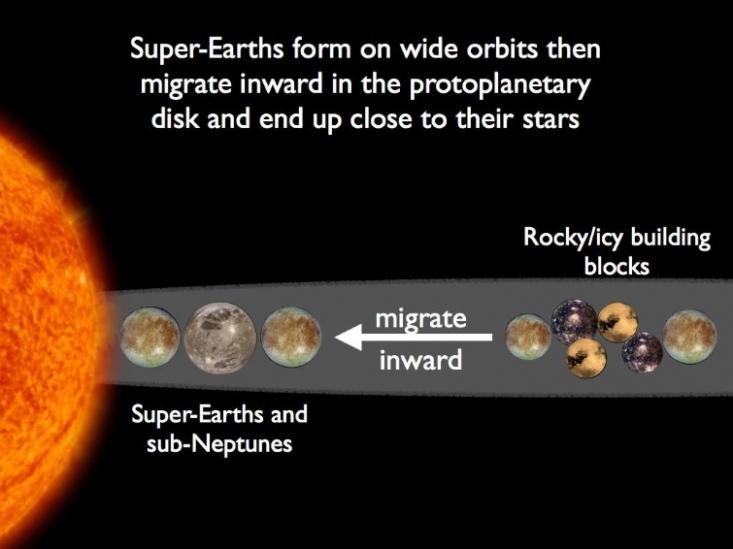 Super-Earths form on wide orbits then migrate inward in the protoplanetary disk and end up close to their stars

Rocky/icy building blocks

migrate

inward

Super-Earths and sub-Neptunes